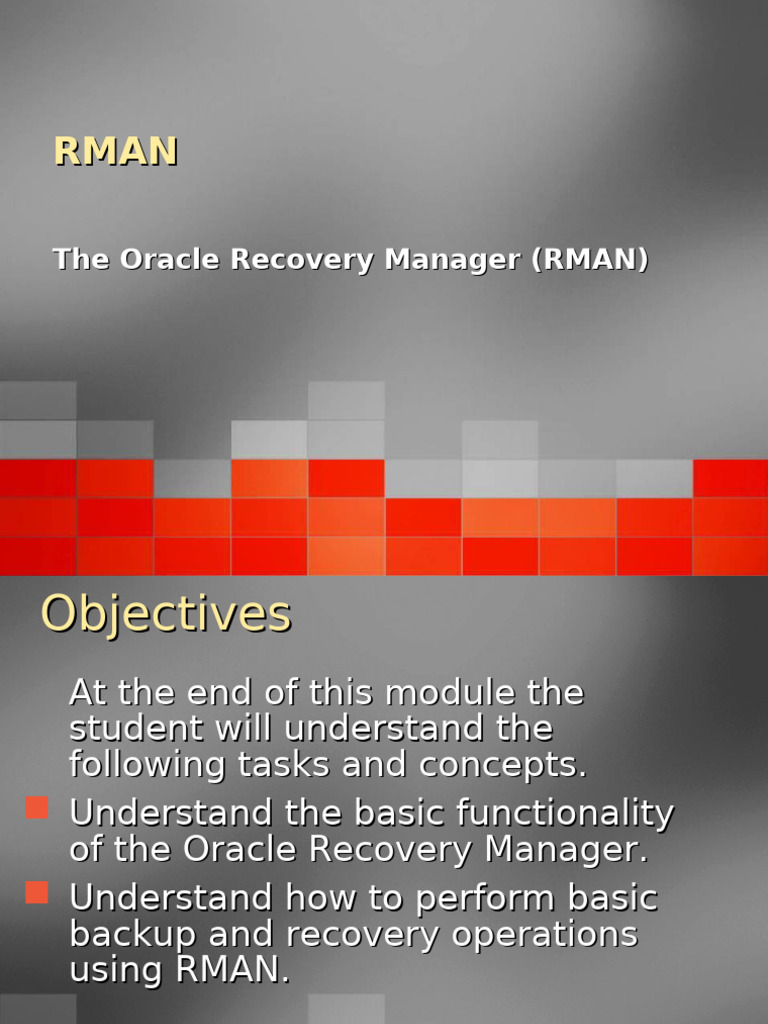 RMAN

The Oracle Recovery Manager (RMAN)

Objectives

At the end of this module the student will understand the following tasks and concepts.

Understand the basic functionality of the Oracle Recovery Manager.

Understand how to perform basic backup and recovery operations using RMAN.